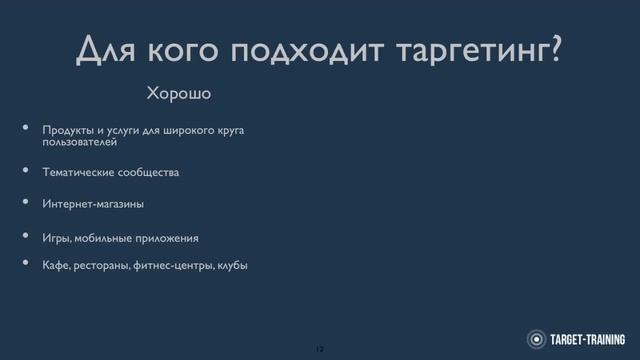 Для кого подходит таргетинг?

Хорошо

• Продукты и услуги для широкого круга пользователей

• Тематические сообщества

• Интернет-магазины

• Игры, мобильные приложения

• Кафе, рестораны, фитнес-центры, клубы

12

TARGET-TRAINING